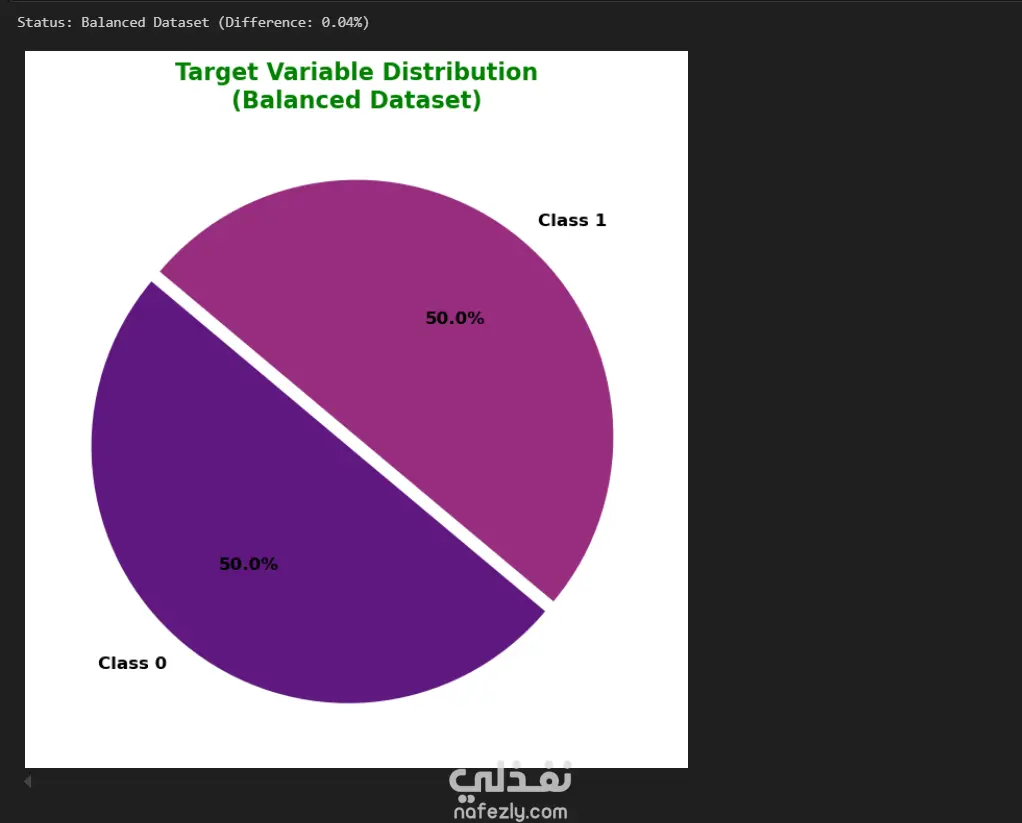 Status: Balanced Dataset (Difference: 0.04%)

Target Variable Distribution
(Balanced Dataset)

Class 1

50.0%

50.0%

Class 0

نفذلي
nafezly.com